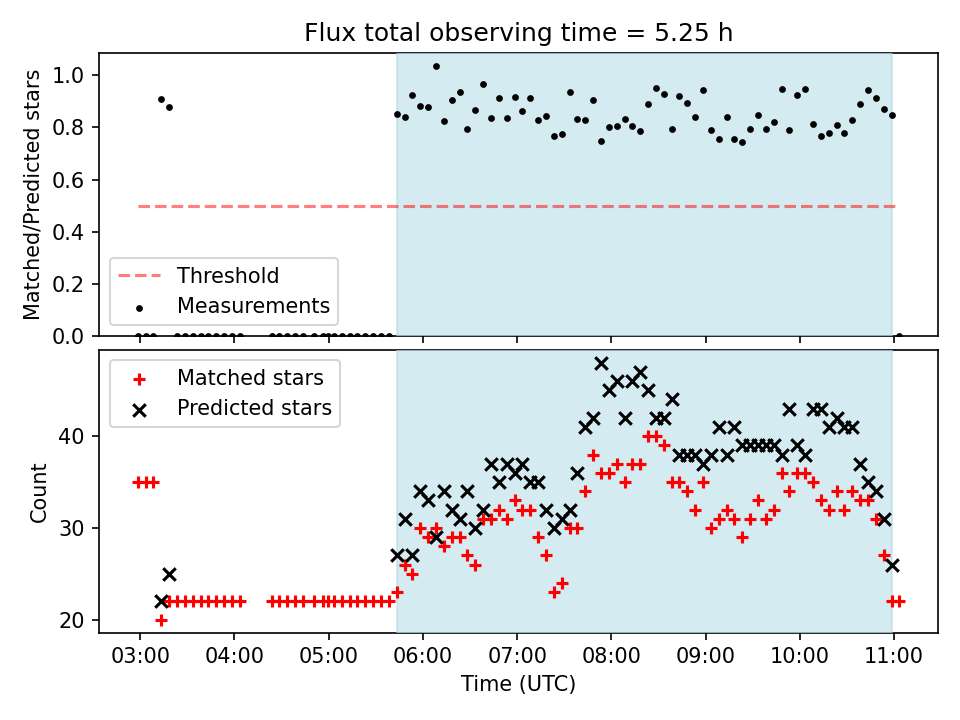 Flux total observing time = 5.25 h

Matched/Predicted stars

1.0
0.8
0.6
0.4
0.2
0.0

Threshold
Measurements

Matched stars
Predicted stars

Count

40
30
20

03:00 04:00 05:00 06:00 07:00 08:00 09:00 10:00 11:00

Time (UTC)